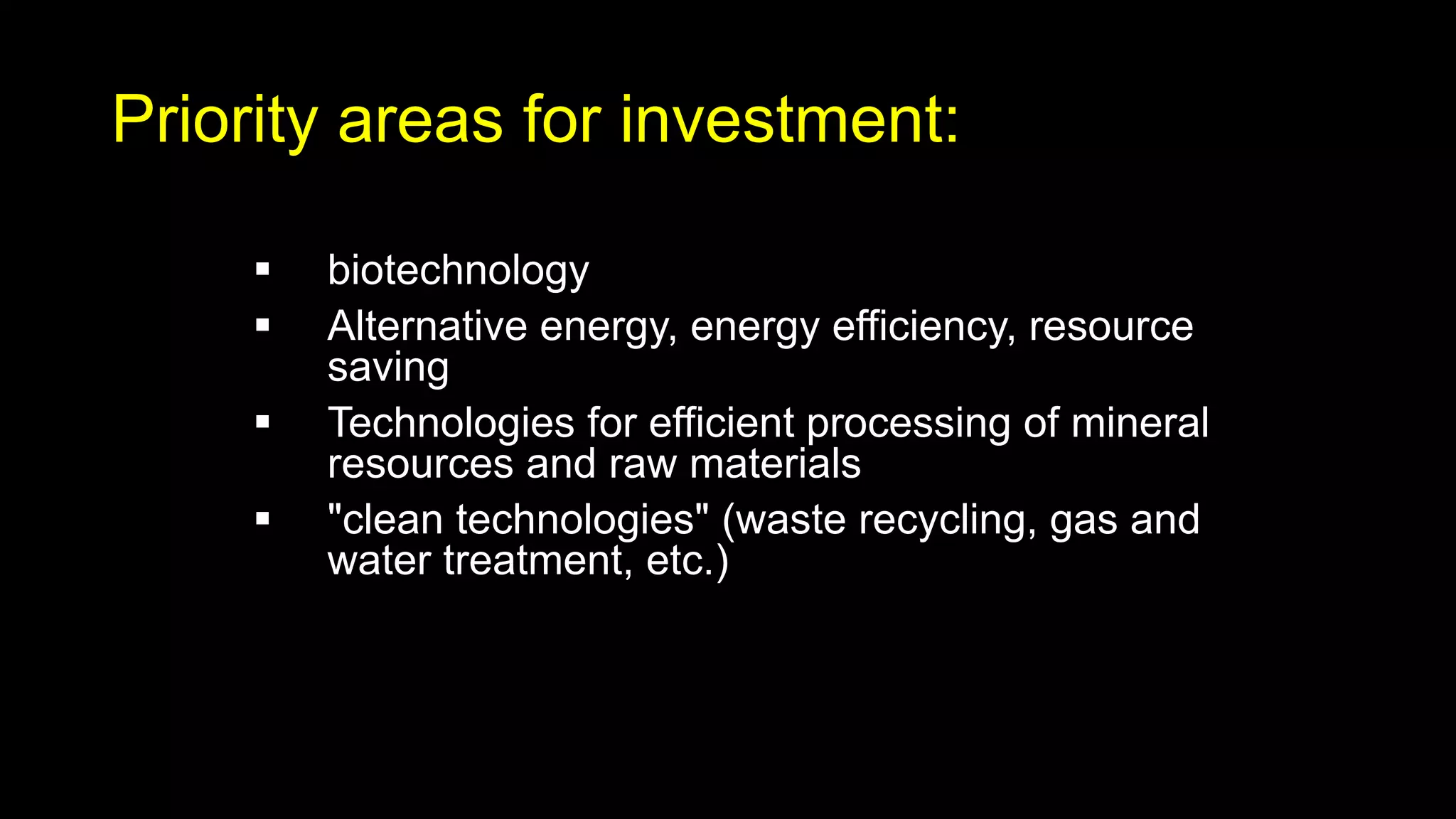 Priority areas for investment:

▪ biotechnology
▪ Alternative energy, energy efficiency, resource saving
▪ Technologies for efficient processing of mineral resources and raw materials
▪ "clean technologies" (waste recycling, gas and water treatment, etc.)